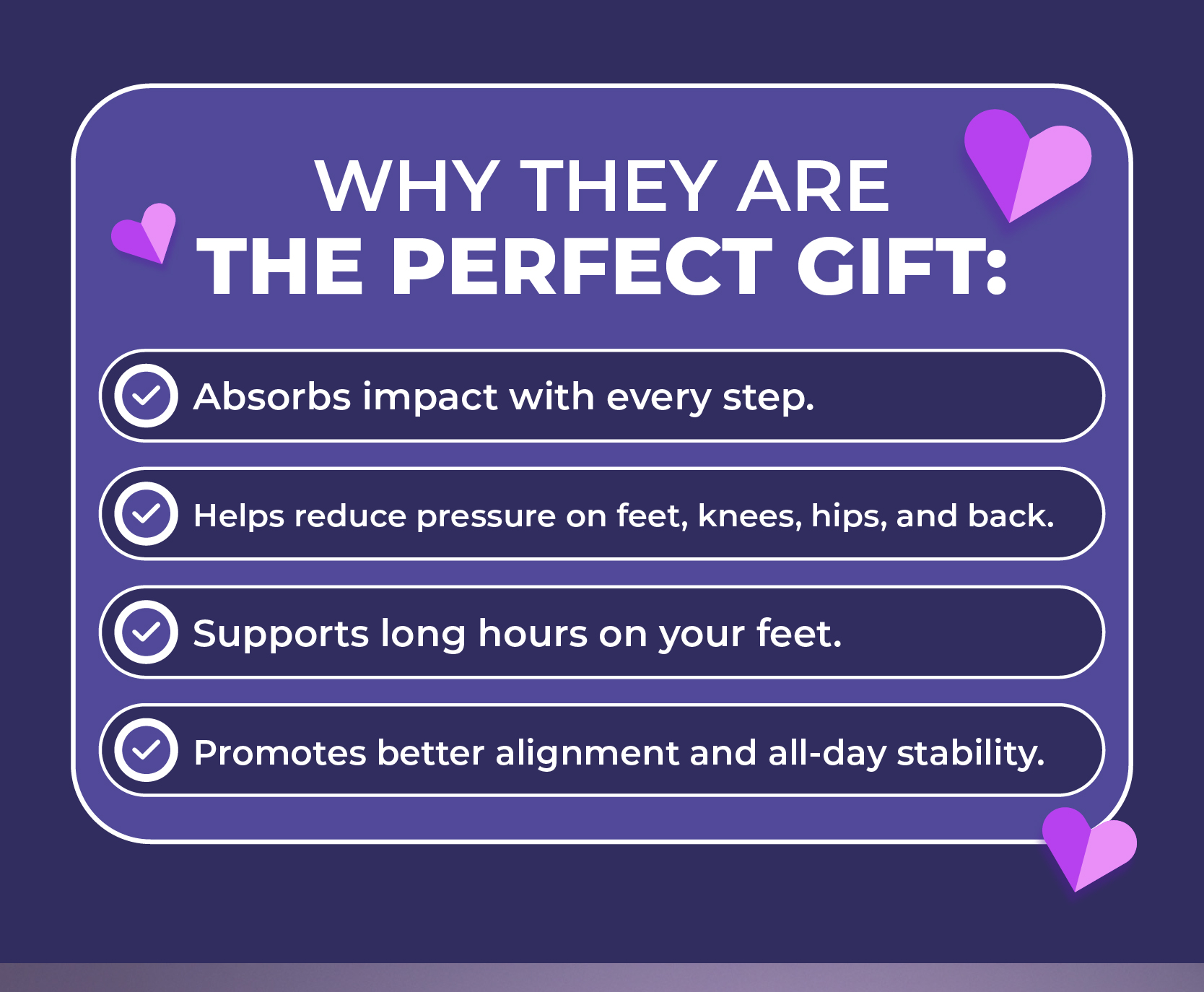 WHY THEY ARE
THE PERFECT GIFT:

Absorbs impact with every step.

Helps reduce pressure on feet, knees, hips, and back.

Supports long hours on your feet.

Promotes better alignment and all-day stability.